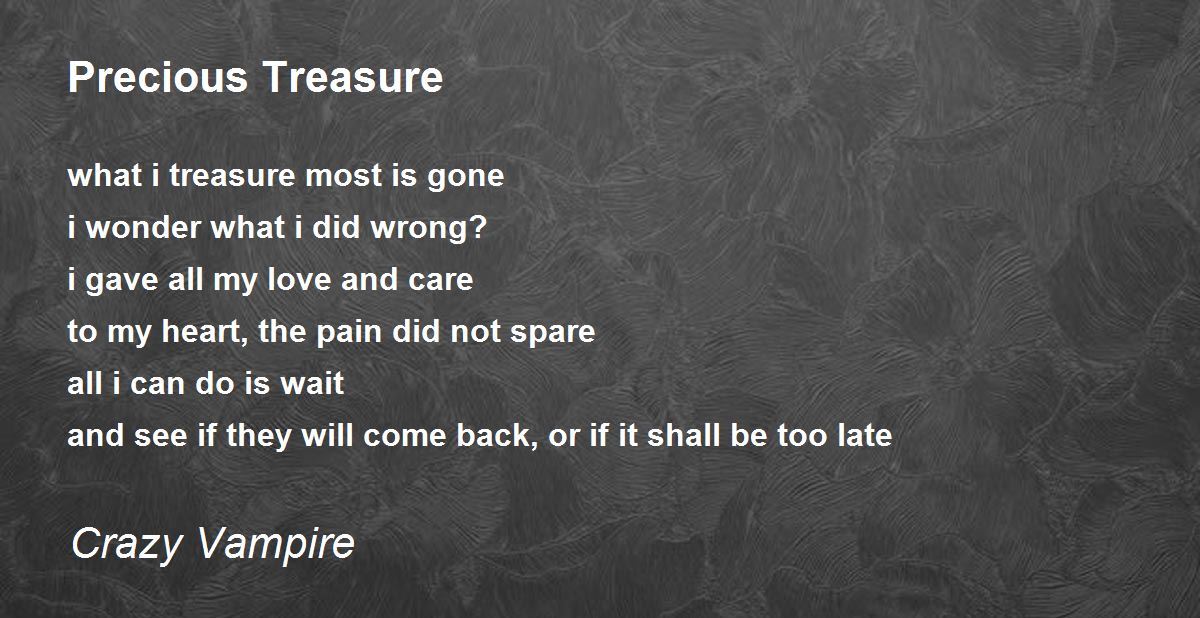 Precious Treasure

what i treasure most is gone
i wonder what i did wrong?
i gave all my love and care
to my heart, the pain did not spare
all i can do is wait
and see if they will come back, or if it shall be too late

Crazy Vampire